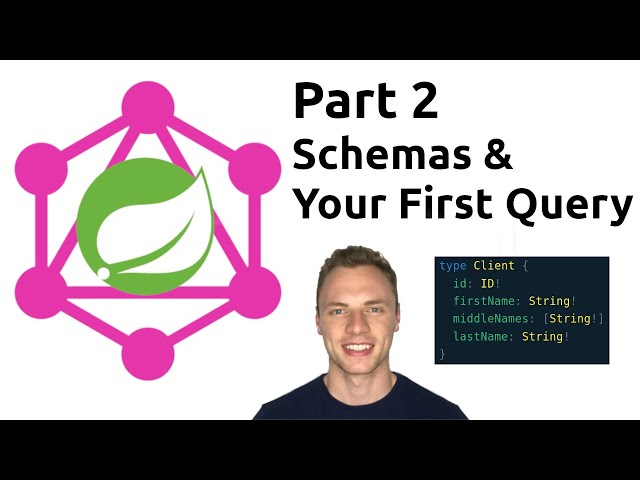 Part 2
Schemas &
Your First Query

type Client {
  id: ID!
  firstName: String!
  middleNames: [String!]
  lastName: String!
}